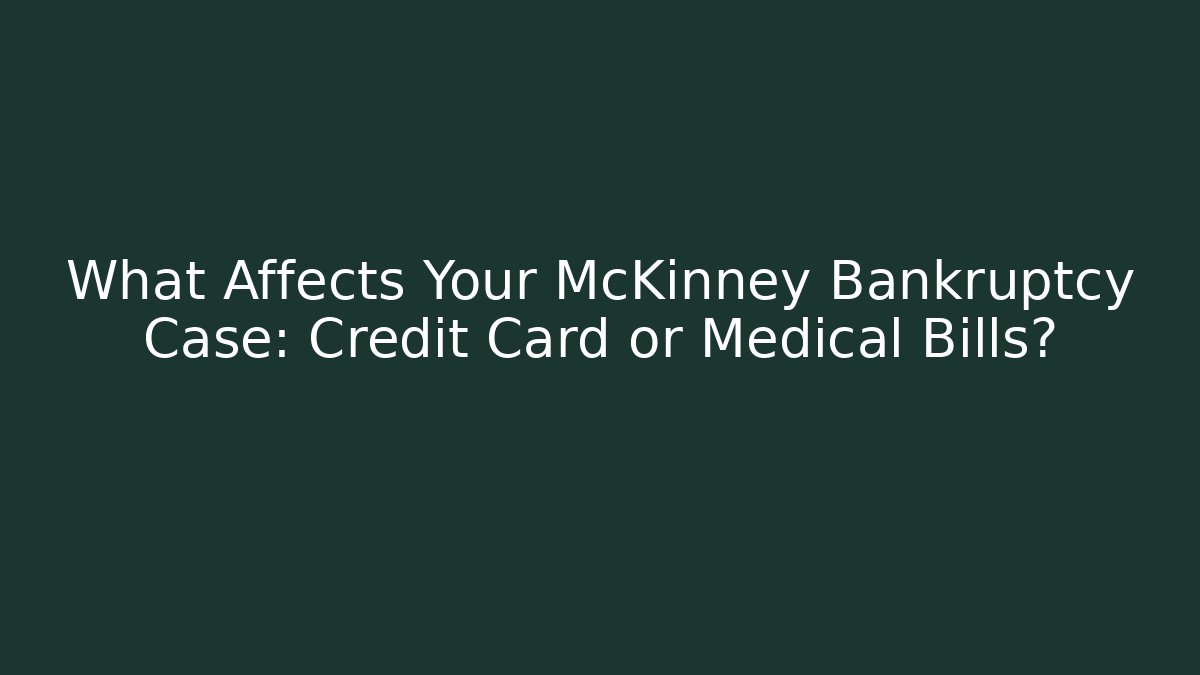 What Affects Your McKinney Bankruptcy Case: Credit Card or Medical Bills?